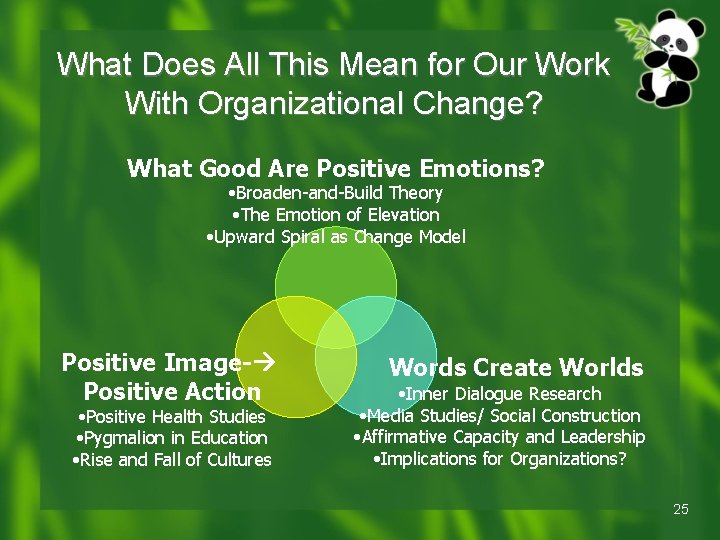 What Does All This Mean for Our Work With Organizational Change?

What Good Are Positive Emotions?
• Broaden-and-Build Theory
• The Emotion of Elevation
• Upward Spiral as Change Model

Positive Image-→ Positive Action
• Positive Health Studies
• Pygmalion in Education
• Rise and Fall of Cultures

Words Create Worlds
• Inner Dialogue Research
• Media Studies/ Social Construction
• Affirmative Capacity and Leadership
• Implications for Organizations?

25